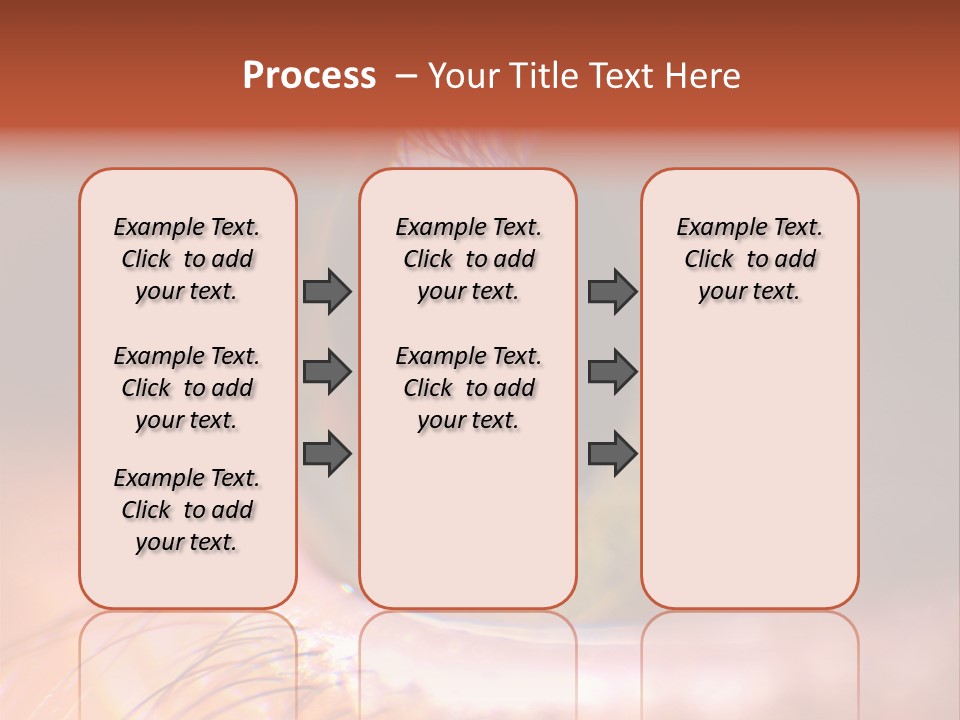 Process – Your Title Text Here

Example Text. Click to add your text.

Example Text. Click to add your text.

Example Text. Click to add your text.

Example Text. Click to add your text.

Example Text. Click to add your text.

Example Text. Click to add your text.